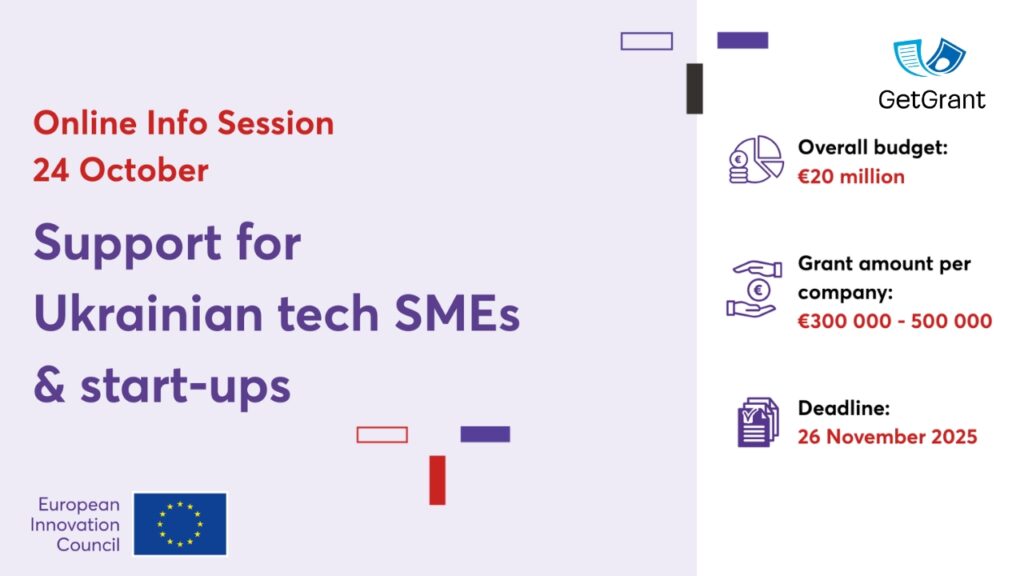 Online Info Session
24 October

Support for Ukrainian tech SMEs & start-ups

European Innovation Council

GetGrant

Overall budget:
€20 million

Grant amount per company:
€300 000 - 500 000

Deadline:
26 November 2025